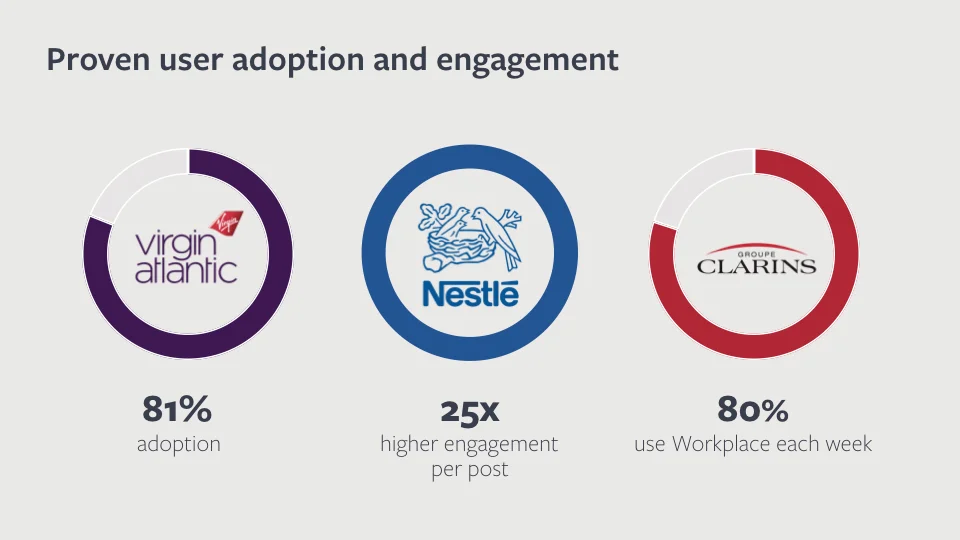 Proven user adoption and engagement

Virgin
virgin atlantic

81%
adoption

Nestlé

25x
higher engagement per post

GROUPE
CLARINS

80%
use Workplace each week